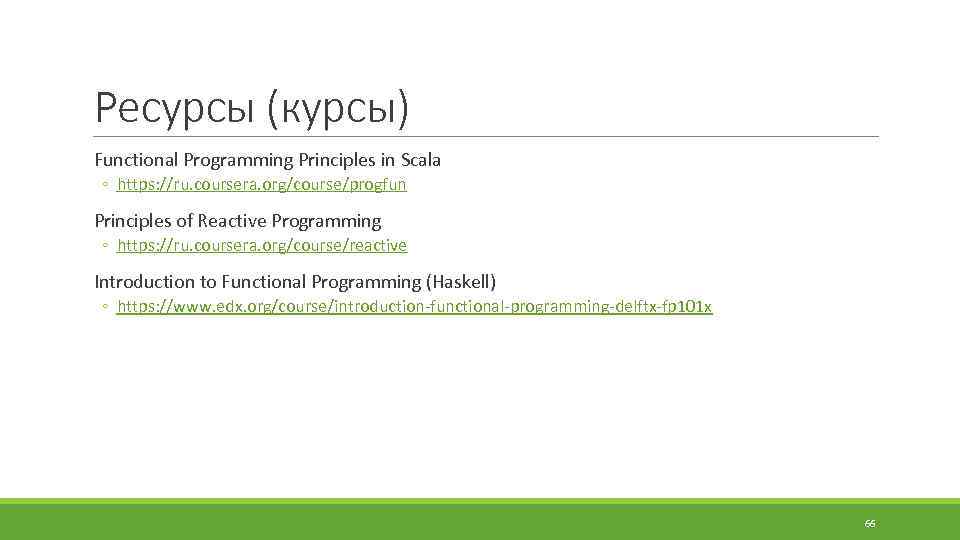 Ресурсы (курсы)

Functional Programming Principles in Scala

◦ https://ru.coursera.org/course/progfun

Principles of Reactive Programming

◦ https://ru.coursera.org/course/reactive

Introduction to Functional Programming (Haskell)

◦ https://www.edx.org/course/introduction-functional-programming-delftx-fp101x

66